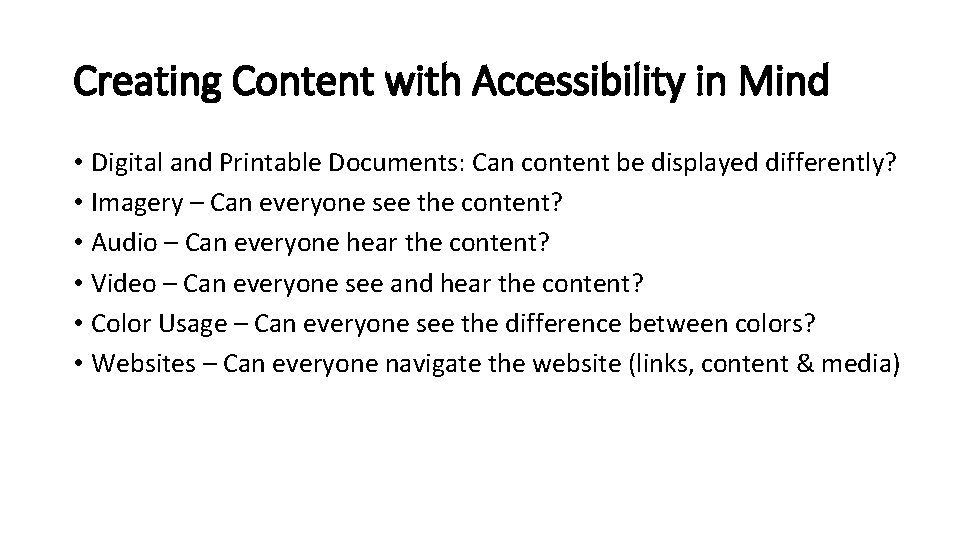 Creating Content with Accessibility in Mind

• Digital and Printable Documents: Can content be displayed differently?
• Imagery – Can everyone see the content?
• Audio – Can everyone hear the content?
• Video – Can everyone see and hear the content?
• Color Usage – Can everyone see the difference between colors?
• Websites – Can everyone navigate the website (links, content & media)